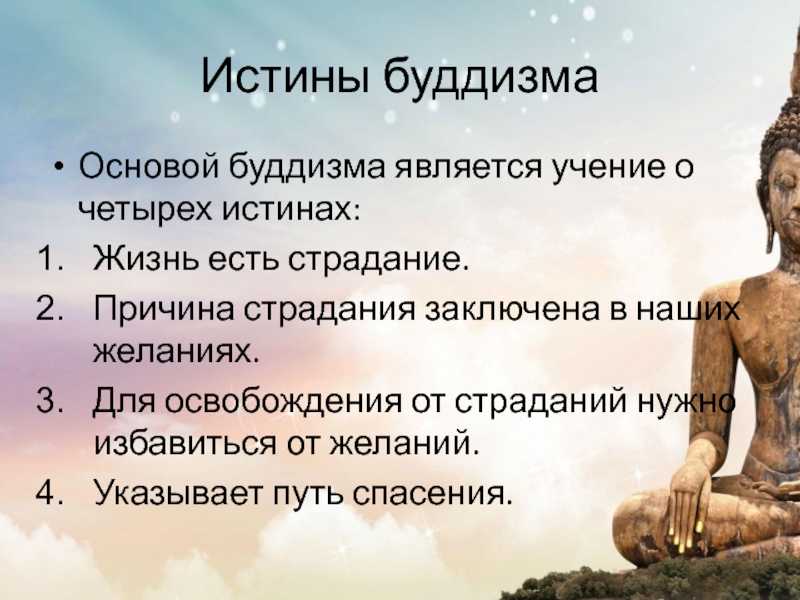 Истины буддизма

• Основой буддизма является учение о четырех истинах:

1. Жизнь есть страдание.
2. Причина страдания заключена в наших желаниях.
3. Для освобождения от страданий нужно избавиться от желаний.
4. Указывает путь спасения.